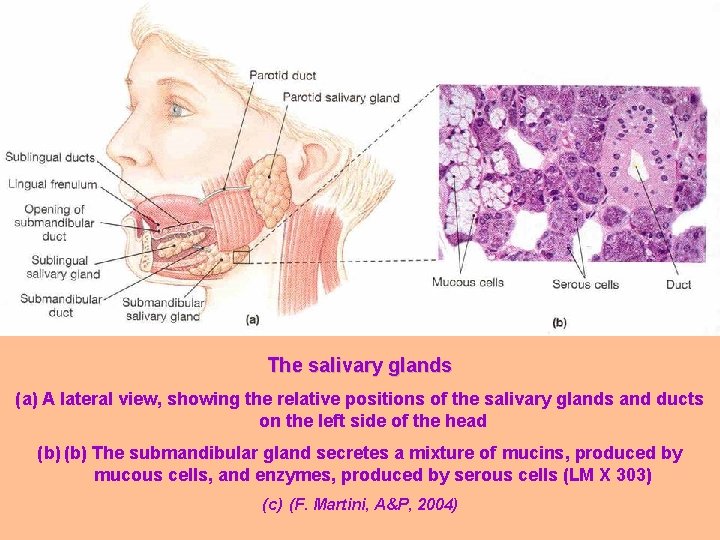 Parotid duct

Parotid salivary gland

Sublingual ducts

Lingual frenulum

Opening of submandibular duct

Sublingual salivary gland

Submandibular duct

Submandibular salivary gland

(a)

Mucous cells

Serous cells

Duct

(b)

The salivary glands

(a) A lateral view, showing the relative positions of the salivary glands and ducts on the left side of the head

(b) (b) The submandibular gland secretes a mixture of mucins, produced by mucous cells, and enzymes, produced by serous cells (LM X 303)

(c) (F. Martini, A&P, 2004)